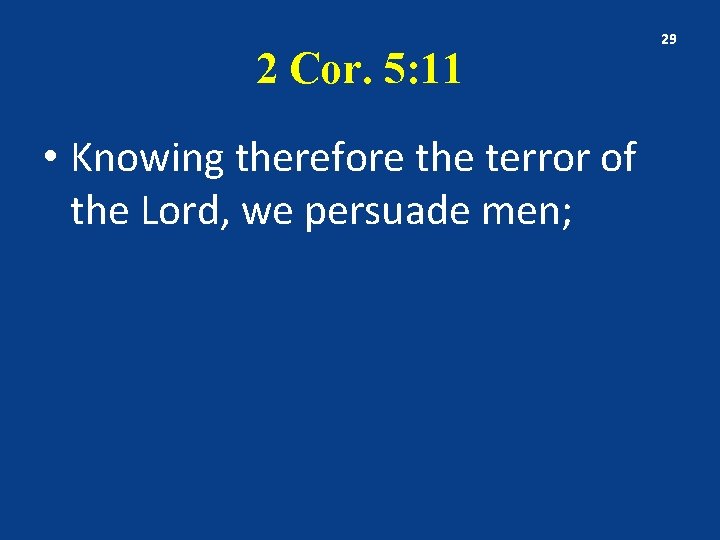 29

2 Cor. 5:11

• Knowing therefore the terror of the Lord, we persuade men;